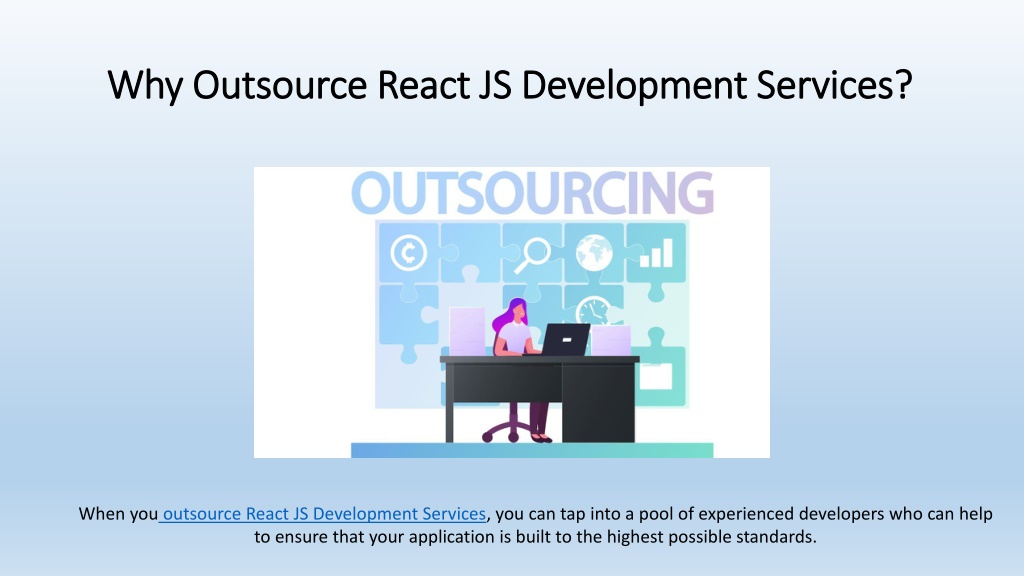 Why Outsource React JS Development Services?

OUTSOURCING

When you outsource React JS Development Services, you can tap into a pool of experienced developers who can help to ensure that your application is built to the highest possible standards.